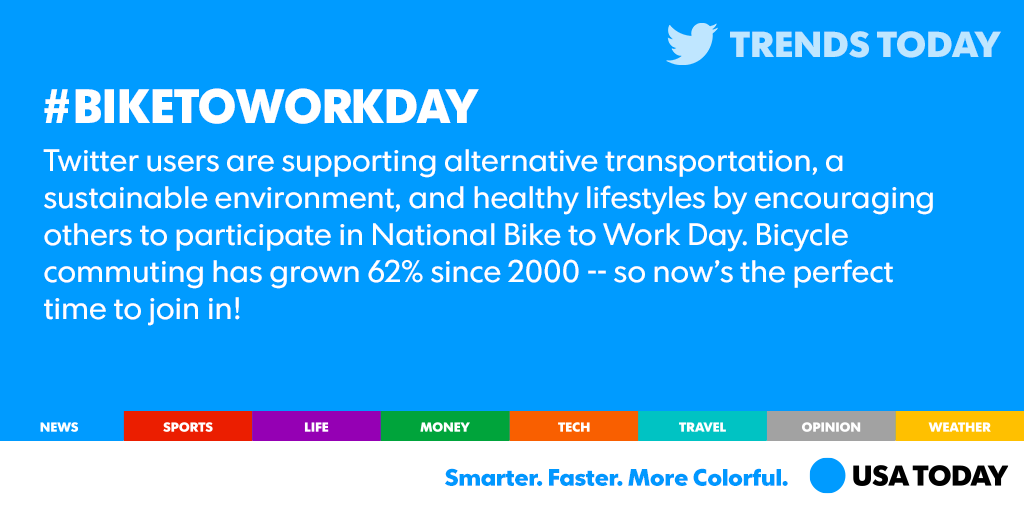 TRENDS TODAY

#BIKETOWORKDAY

Twitter users are supporting alternative transportation, a sustainable environment, and healthy lifestyles by encouraging others to participate in National Bike to Work Day. Bicycle commuting has grown 62% since 2000 -- so now's the perfect time to join in!

NEWS SPORTS LIFE MONEY TECH TRAVEL OPINION WEATHER

Smarter. Faster. More Colorful. USA TODAY